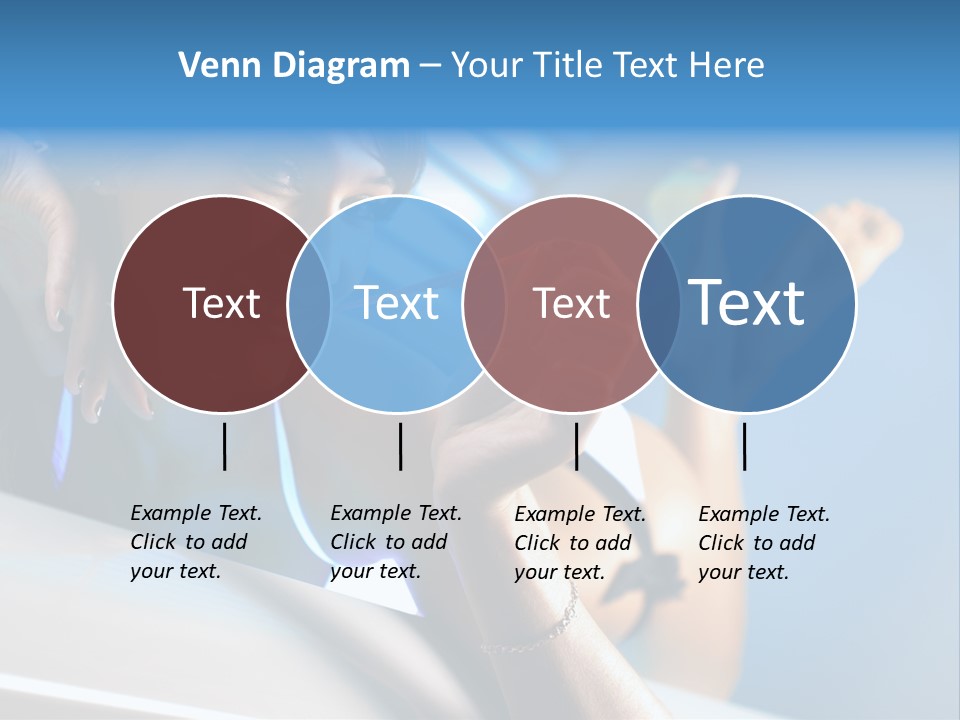 Venn Diagram – Your Title Text Here

Text

Text

Text

Text

Example Text. Click to add your text.

Example Text. Click to add your text.

Example Text. Click to add your text.

Example Text. Click to add your text.